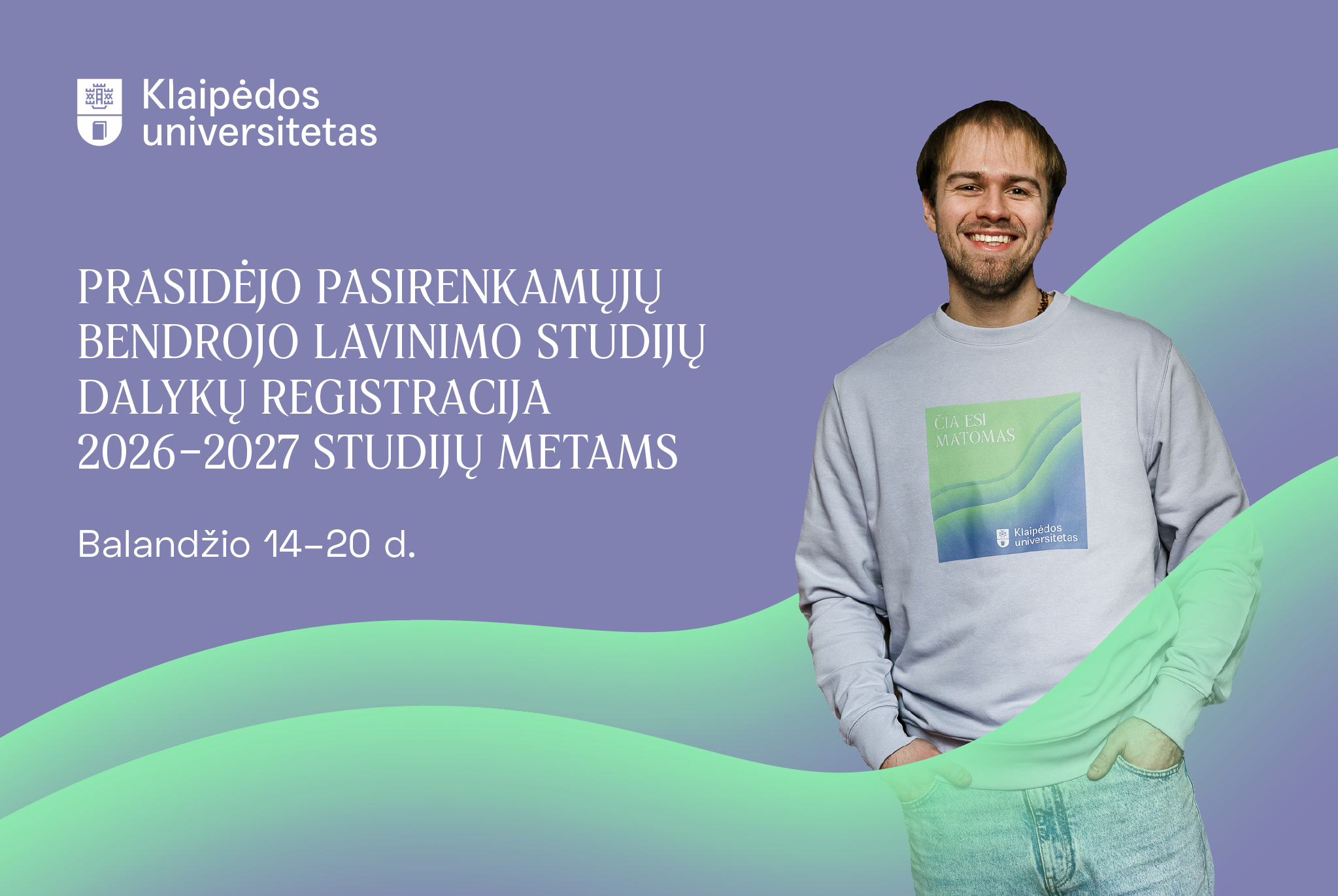 Klaipėdos universitetas

PRASIDĖJO PASIRENKAMŲJŲ BENDROJO LAVINIMO STUDIJŲ DALYKŲ REGISTRACIJA 2026–2027 STUDIJŲ METAMS

Balandžio 14–20 d.

ČIA ESI MATOMAS

Klaipėdos universitetas